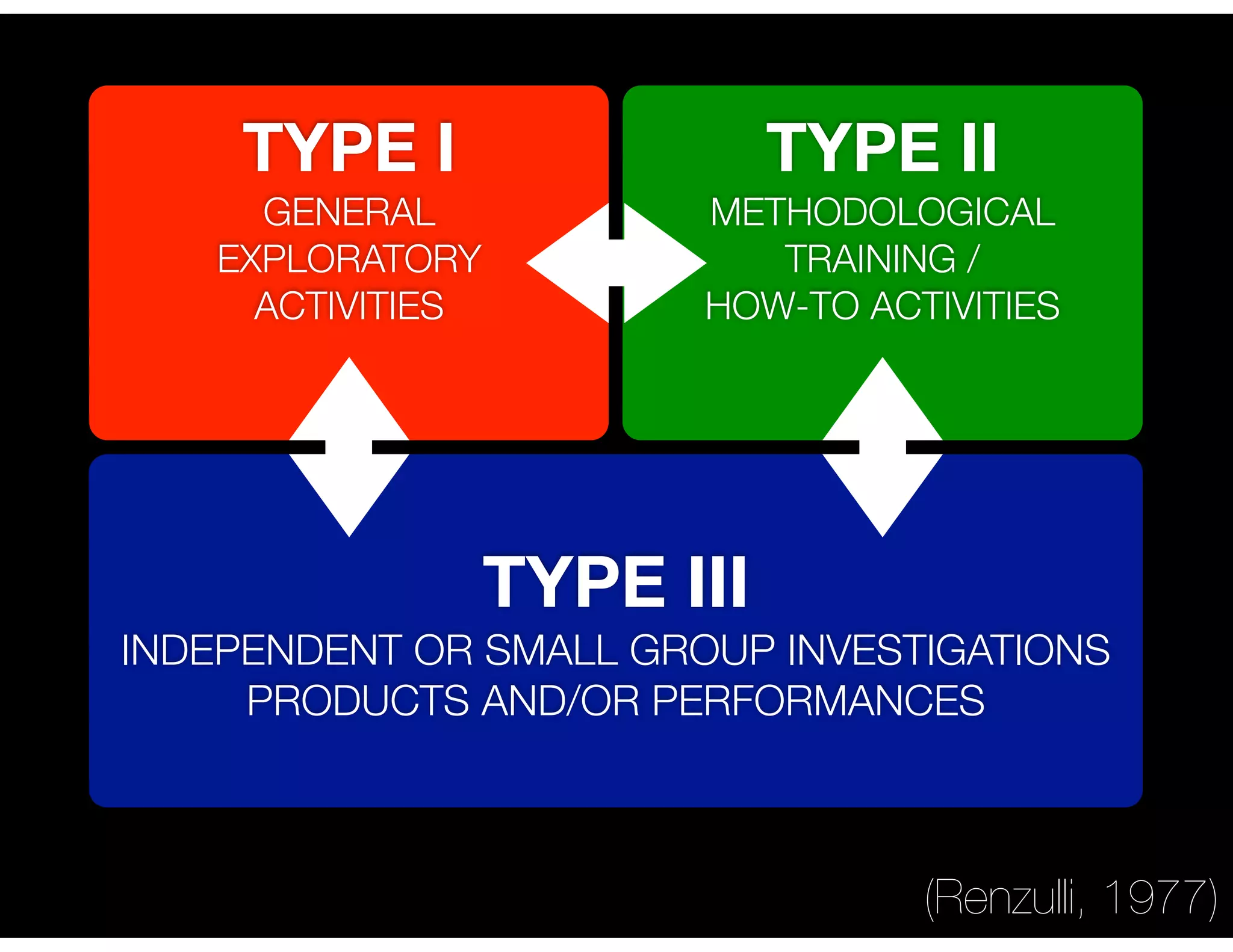 TYPE I
GENERAL EXPLORATORY ACTIVITIES

TYPE II
METHODOLOGICAL TRAINING / HOW-TO ACTIVITIES

TYPE III
INDEPENDENT OR SMALL GROUP INVESTIGATIONS PRODUCTS AND/OR PERFORMANCES

(Renzulli, 1977)